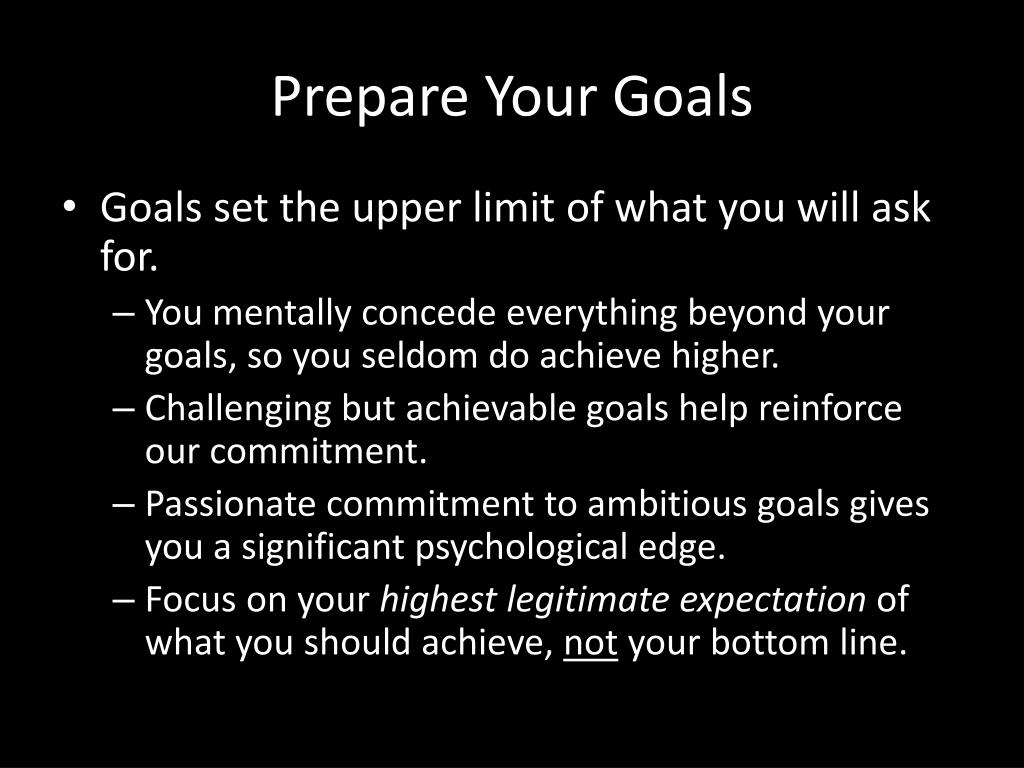 Prepare Your Goals

• Goals set the upper limit of what you will ask for.

– You mentally concede everything beyond your goals, so you seldom do achieve higher.

– Challenging but achievable goals help reinforce our commitment.

– Passionate commitment to ambitious goals gives you a significant psychological edge.

– Focus on your highest legitimate expectation of what you should achieve, not your bottom line.